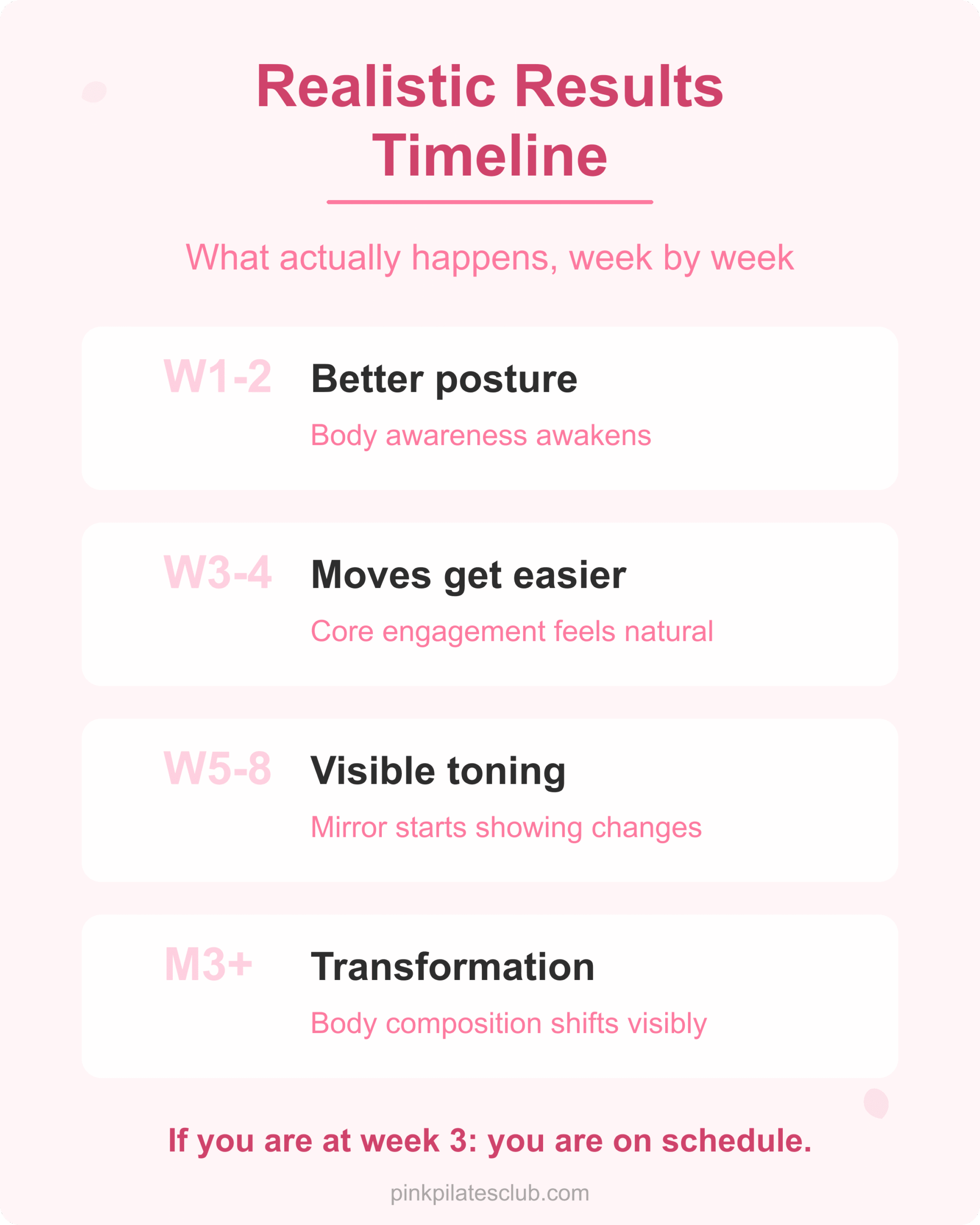 Realistic Results Timeline

What actually happens, week by week

W1-2 Better posture
Body awareness awakens

W3-4 Moves get easier
Core engagement feels natural

W5-8 Visible toning
Mirror starts showing changes

M3+ Transformation
Body composition shifts visibly

If you are at week 3: you are on schedule.

pinkpilatesclub.com